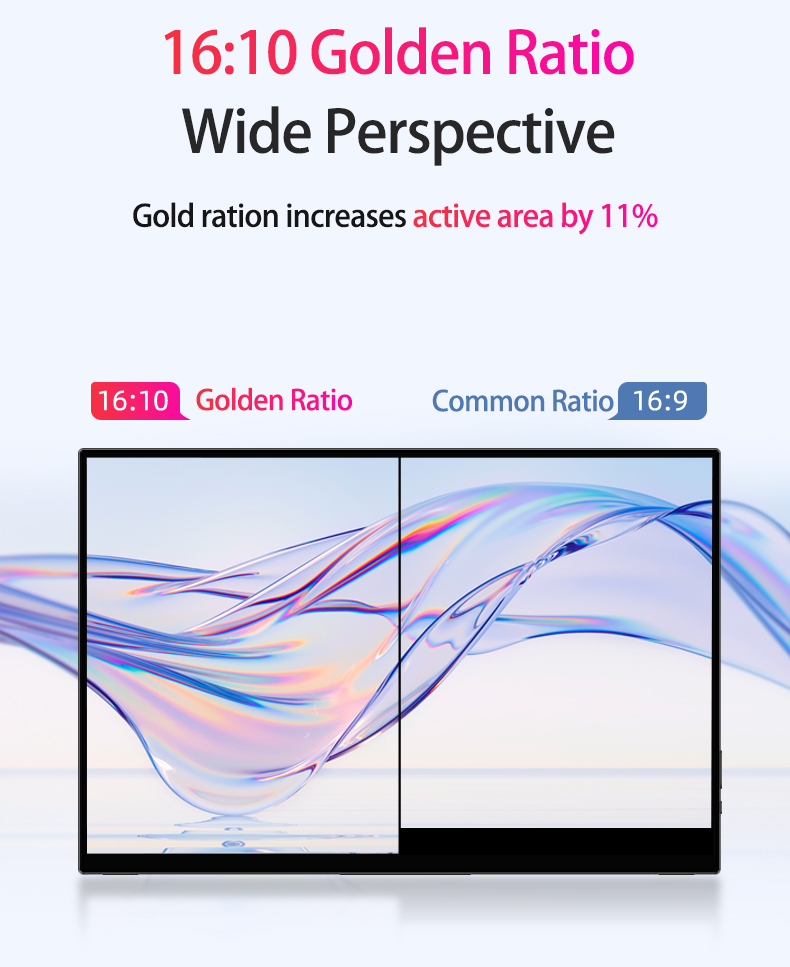 16:10 Golden Ratio
Wide Perspective

Gold ration increases active area by 11%

16:10 Golden Ratio

Common Ratio 16:9